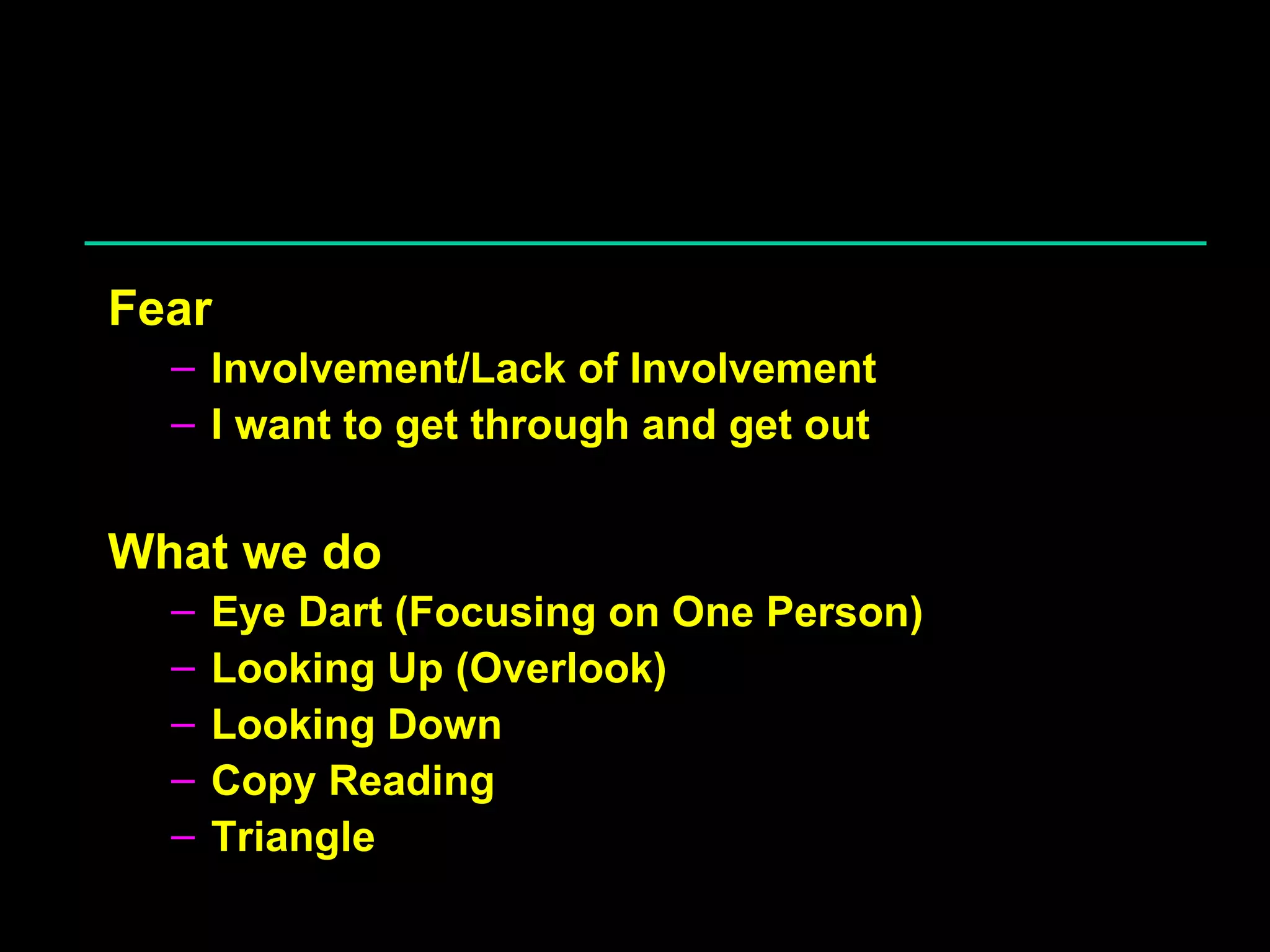 Fear
– Involvement/Lack of Involvement
– I want to get through and get out

What we do
– Eye Dart (Focusing on One Person)
– Looking Up (Overlook)
– Looking Down
– Copy Reading
– Triangle